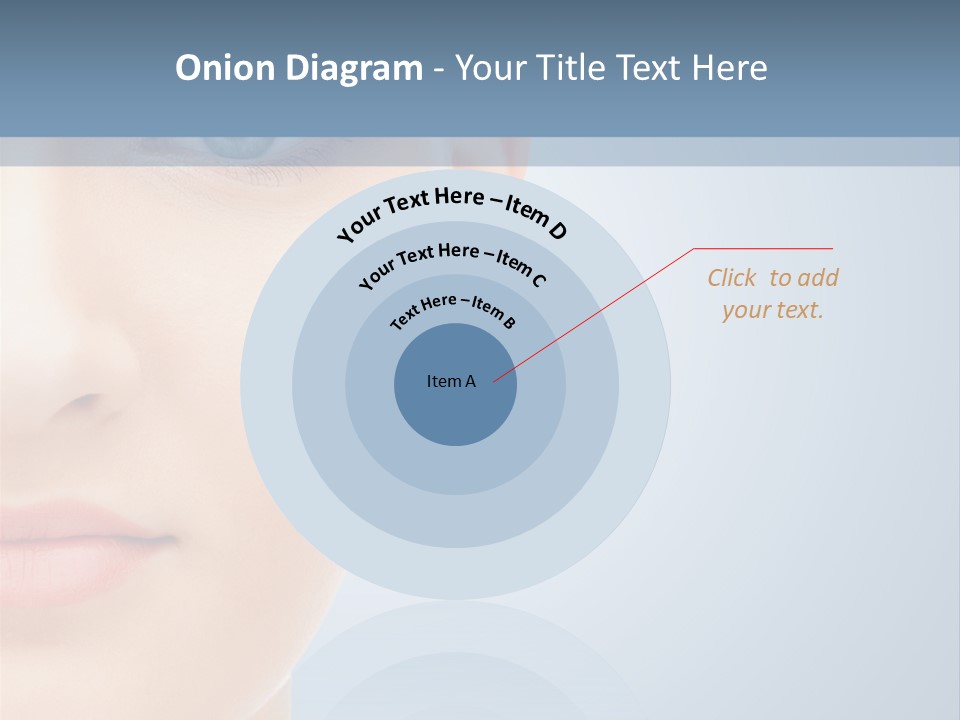 Onion Diagram - Your Title Text Here

Your Text Here – Item D

Your Text Here – Item C

Text Here – Item B

Item A

Click to add your text.